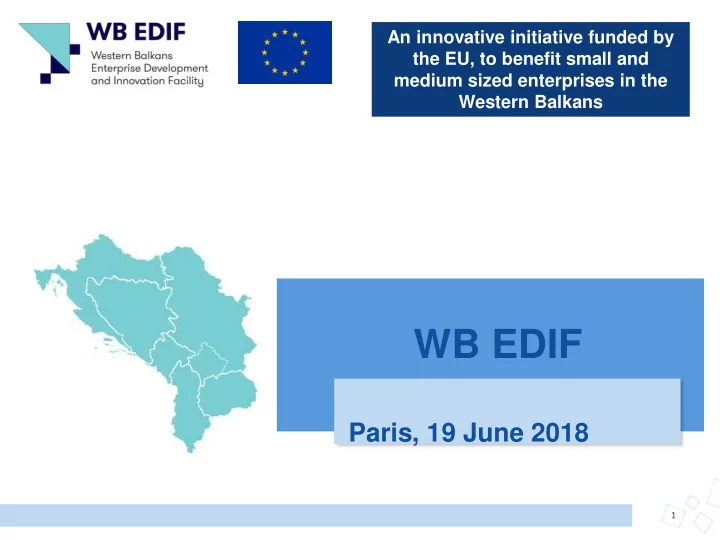 WB EDIF
Western Balkans
Enterprise Development
and Innovation Facility

An innovative initiative funded by the EU, to benefit small and medium sized enterprises in the Western Balkans

WB EDIF

Paris, 19 June 2018

1